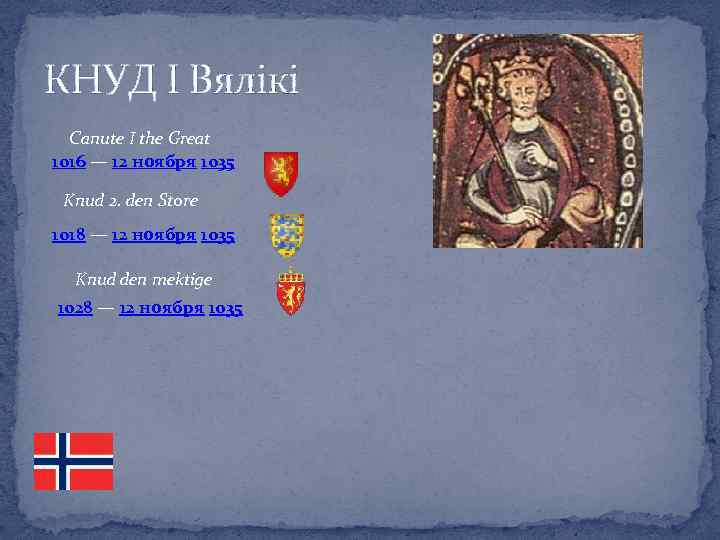 КНУД I Вялікі

Canute I the Great
1016 — 12 ноября 1035

Knud 2. den Store
1018 — 12 ноября 1035

Knud den mektige
1028 — 12 ноября 1035